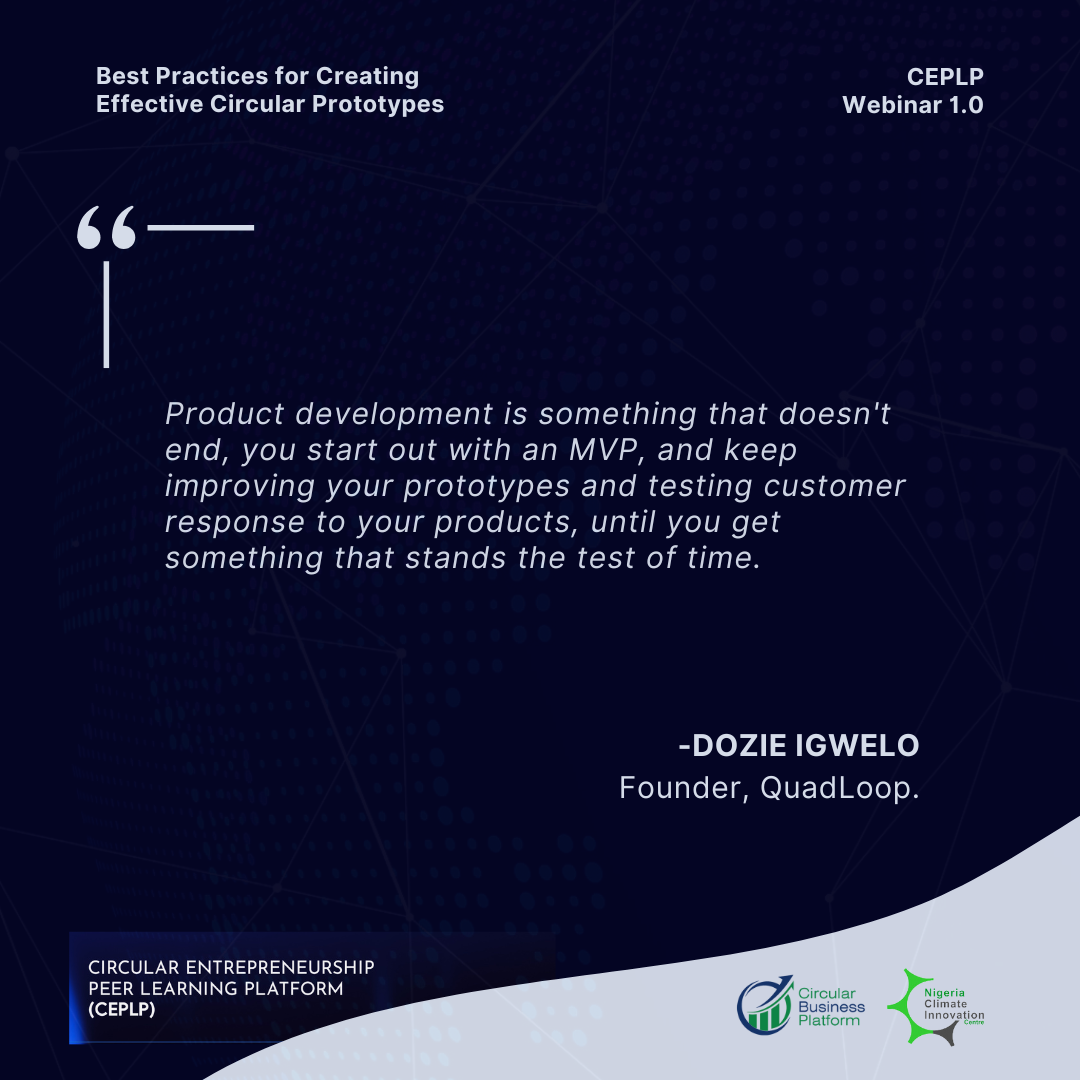 Best Practices for Creating Effective Circular Prototypes

CEPLP Webinar 1.0

“

Product development is something that doesn't end, you start out with an MVP, and keep improving your prototypes and testing customer response to your products, until you get something that stands the test of time.

-DOZIE IGWELO
Founder, QuadLoop.

CIRCULAR ENTREPRENEURSHIP PEER LEARNING PLATFORM (CEPLP)

Circular Business Platform

Nigeria Climate Innovation Centre